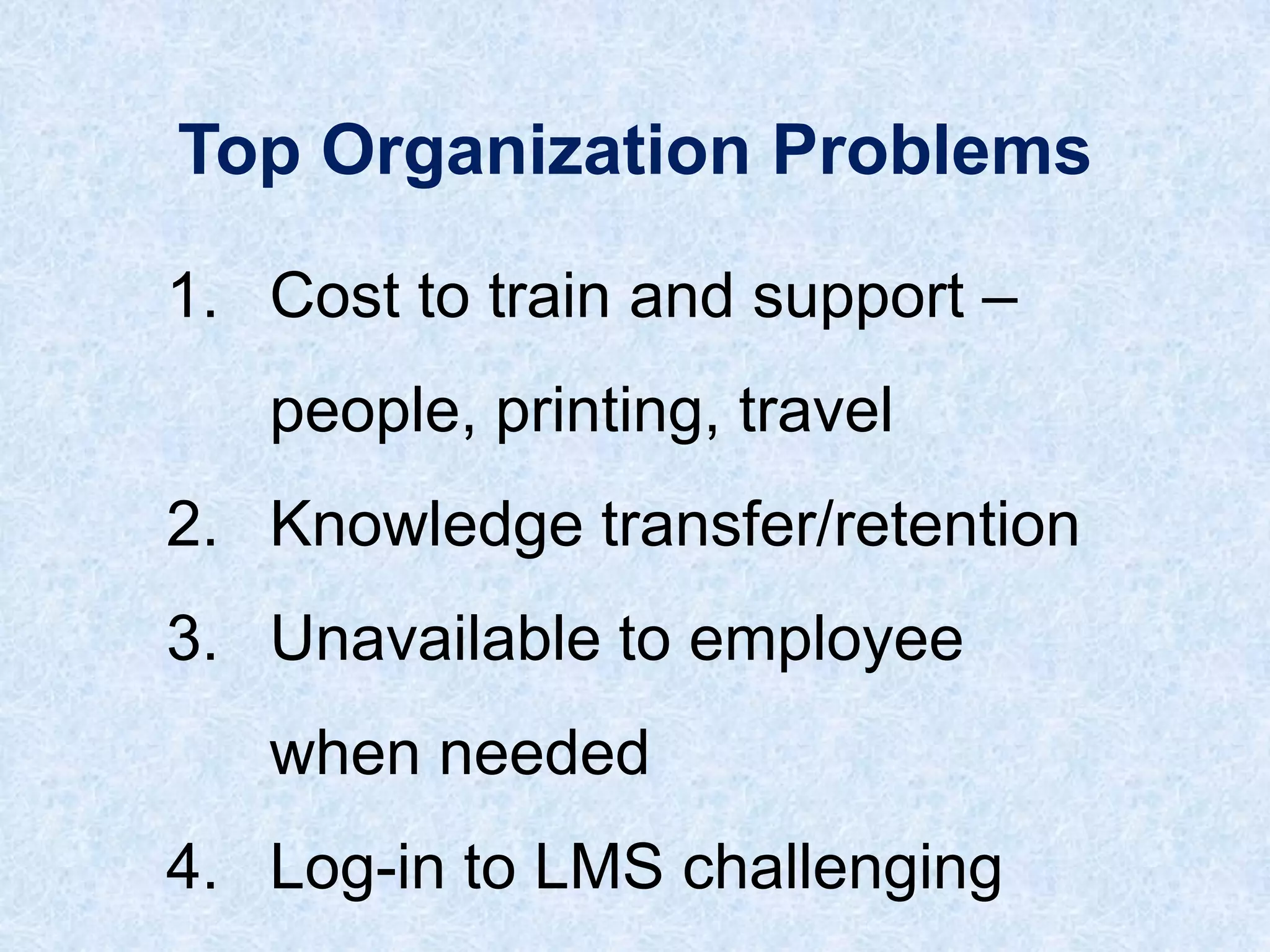 Top Organization Problems

1. Cost to train and support – people, printing, travel
2. Knowledge transfer/retention
3. Unavailable to employee when needed
4. Log-in to LMS challenging